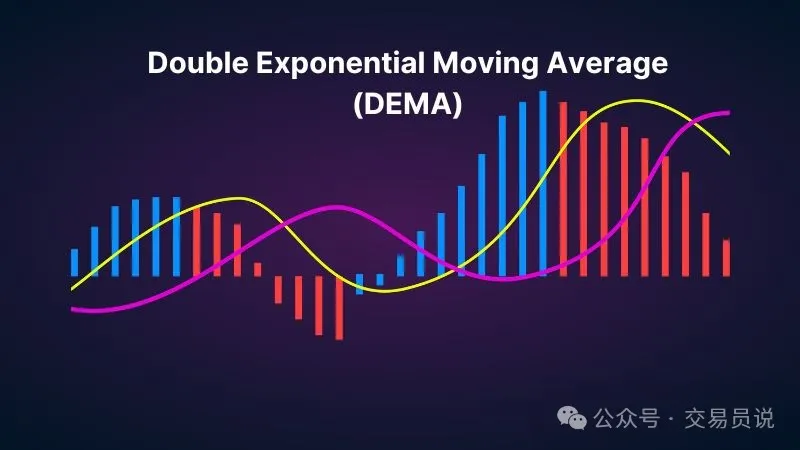 Double Exponential Moving Average
(DEMA)

公众号 · 交易员说